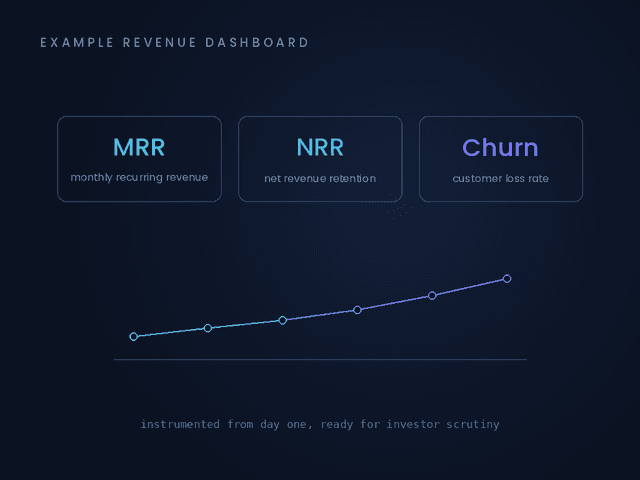 EXAMPLE REVENUE DASHBOARD

MRR
monthly recurring revenue

NRR
net revenue retention

Churn
customer loss rate

instrumented from day one, ready for investor scrutiny